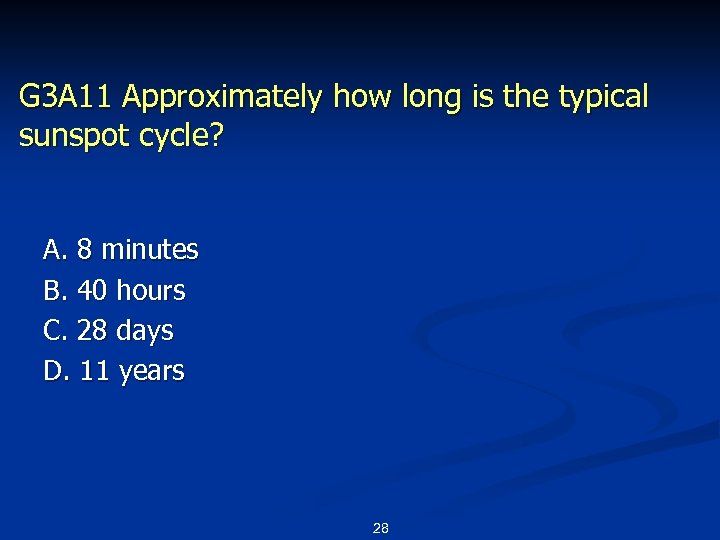 G3A11 Approximately how long is the typical sunspot cycle?

A. 8 minutes
B. 40 hours
C. 28 days
D. 11 years

28